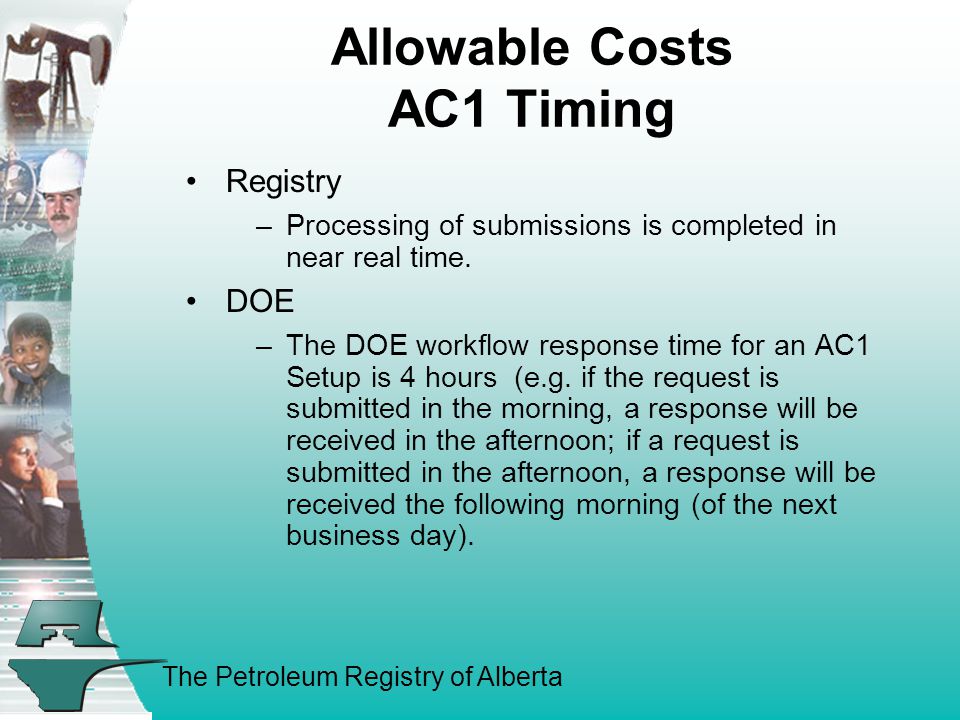 Allowable Costs
AC1 Timing

• Registry
– Processing of submissions is completed in near real time.

• DOE
– The DOE workflow response time for an AC1 Setup is 4 hours (e.g. if the request is submitted in the morning, a response will be received in the afternoon; if a request is submitted in the afternoon, a response will be received the following morning (of the next business day).

The Petroleum Registry of Alberta